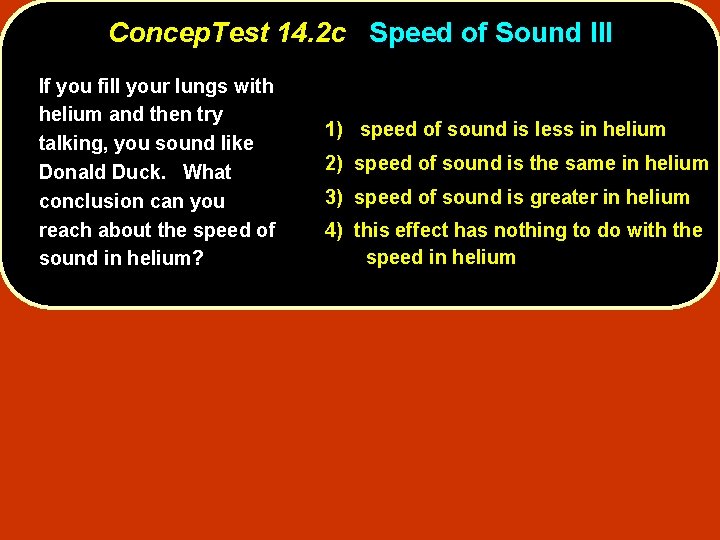 ConcepTest 14.2c Speed of Sound III

If you fill your lungs with helium and then try talking, you sound like Donald Duck. What conclusion can you reach about the speed of sound in helium?

1) speed of sound is less in helium

2) speed of sound is the same in helium

3) speed of sound is greater in helium

4) this effect has nothing to do with the speed in helium